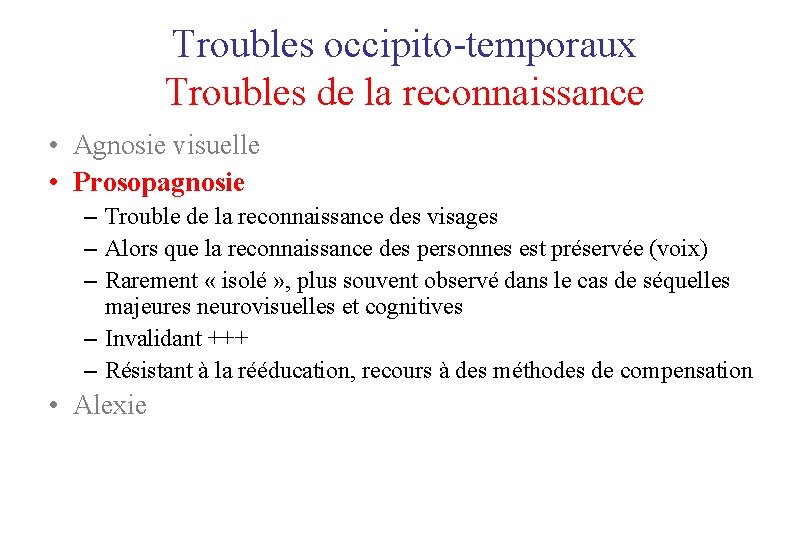 Troubles occipito-temporaux
Troubles de la reconnaissance

• Agnosie visuelle
• Prosopagnosie
– Trouble de la reconnaissance des visages
– Alors que la reconnaissance des personnes est préservée (voix)
– Rarement « isolé », plus souvent observé dans le cas de séquelles majeures neurovisuelles et cognitives
– Invalidant +++
– Résistant à la rééducation, recours à des méthodes de compensation
• Alexie